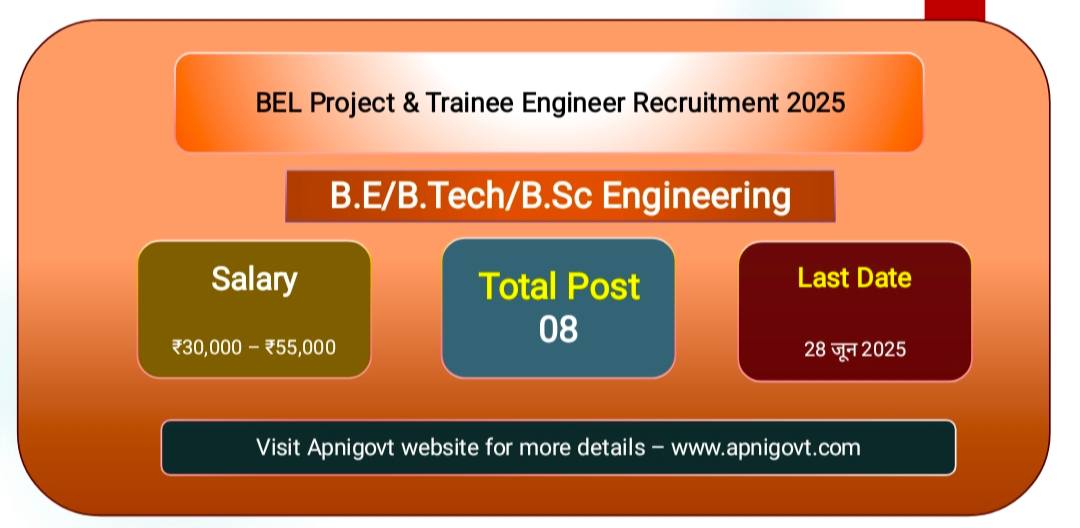 BEL Project & Trainee Engineer Recruitment 2025

B.E/B.Tech/B.Sc Engineering

Salary

₹30,000 – ₹55,000

Total Post
08

Last Date

28 जून 2025

Visit Apnigovt website for more details – www.apnigovt.com